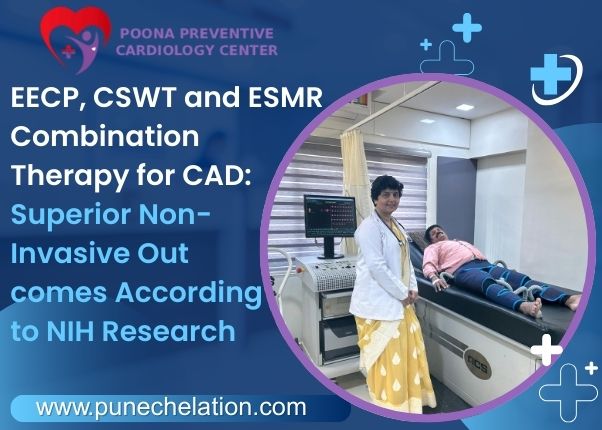 POONA PREVENTIVE CARDIOLOGY CENTER

EECP, CSWT and ESMR Combination Therapy for CAD: Superior Non-Invasive Out comes According to NIH Research

OCS

www.punechelation.com